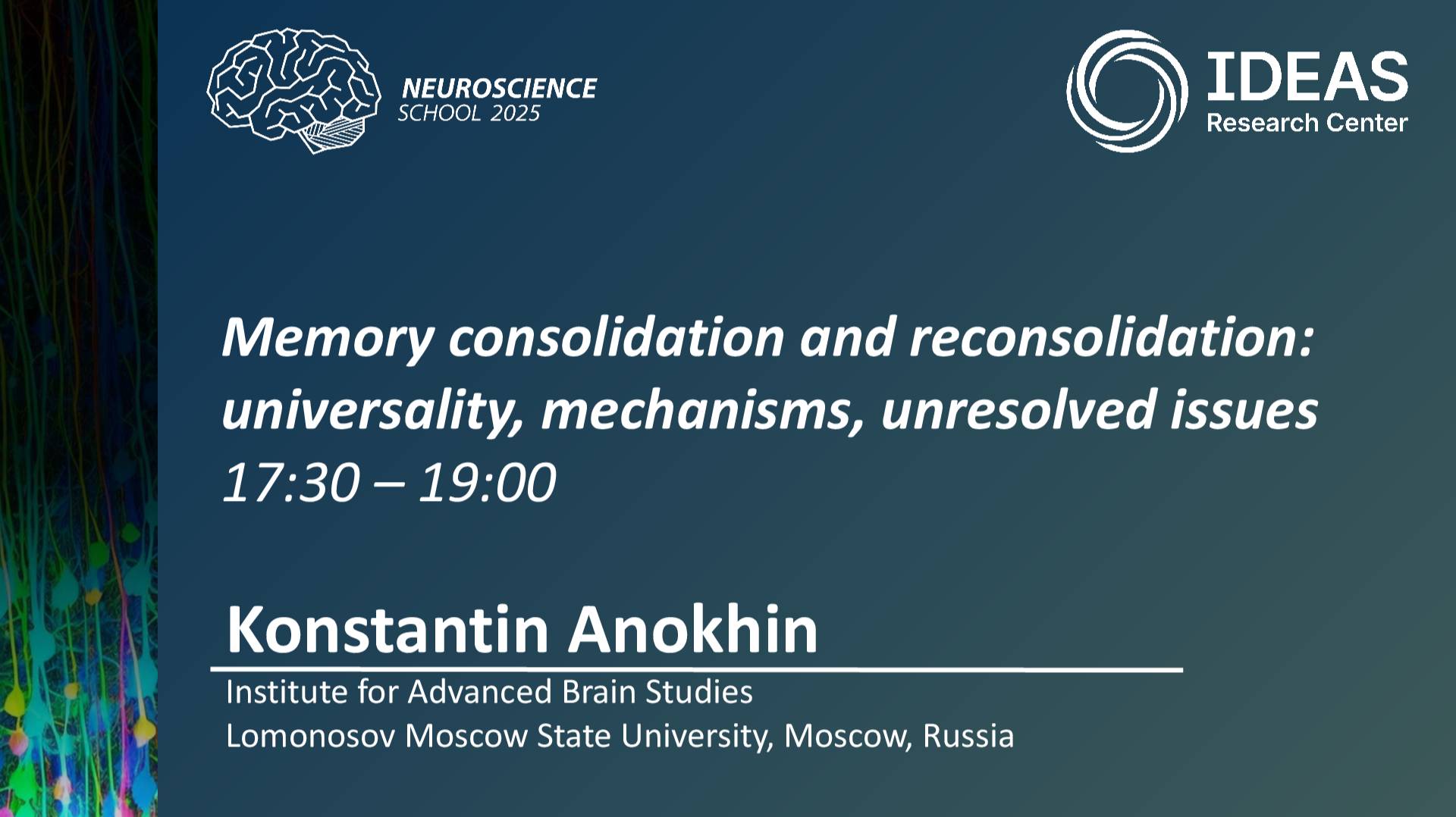 NEUROSCIENCE
SCHOOL 2025

IDEAS
Research Center

Memory consolidation and reconsolidation: universality, mechanisms, unresolved issues
17:30 – 19:00

Konstantin Anokhin

Institute for Advanced Brain Studies
Lomonosov Moscow State University, Moscow, Russia